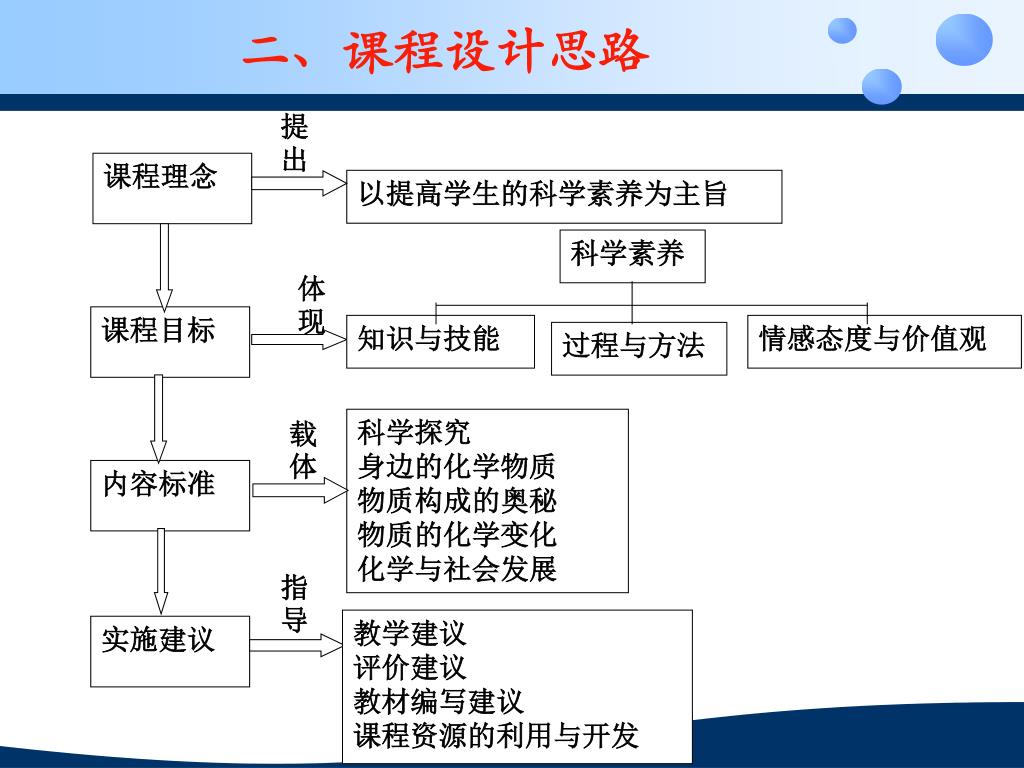 二、课程设计思路

课程理念

提出

以提高学生的科学素养为主旨

科学素养

课程目标

体现

知识与技能

过程与方法

情感态度与价值观

内容标准

载体

科学探究
身边的化学物质
物质构成的奥秘
物质的化学变化
化学与社会发展

实施建议

指导

教学建议
评价建议
教材编写建议
课程资源的利用与开发